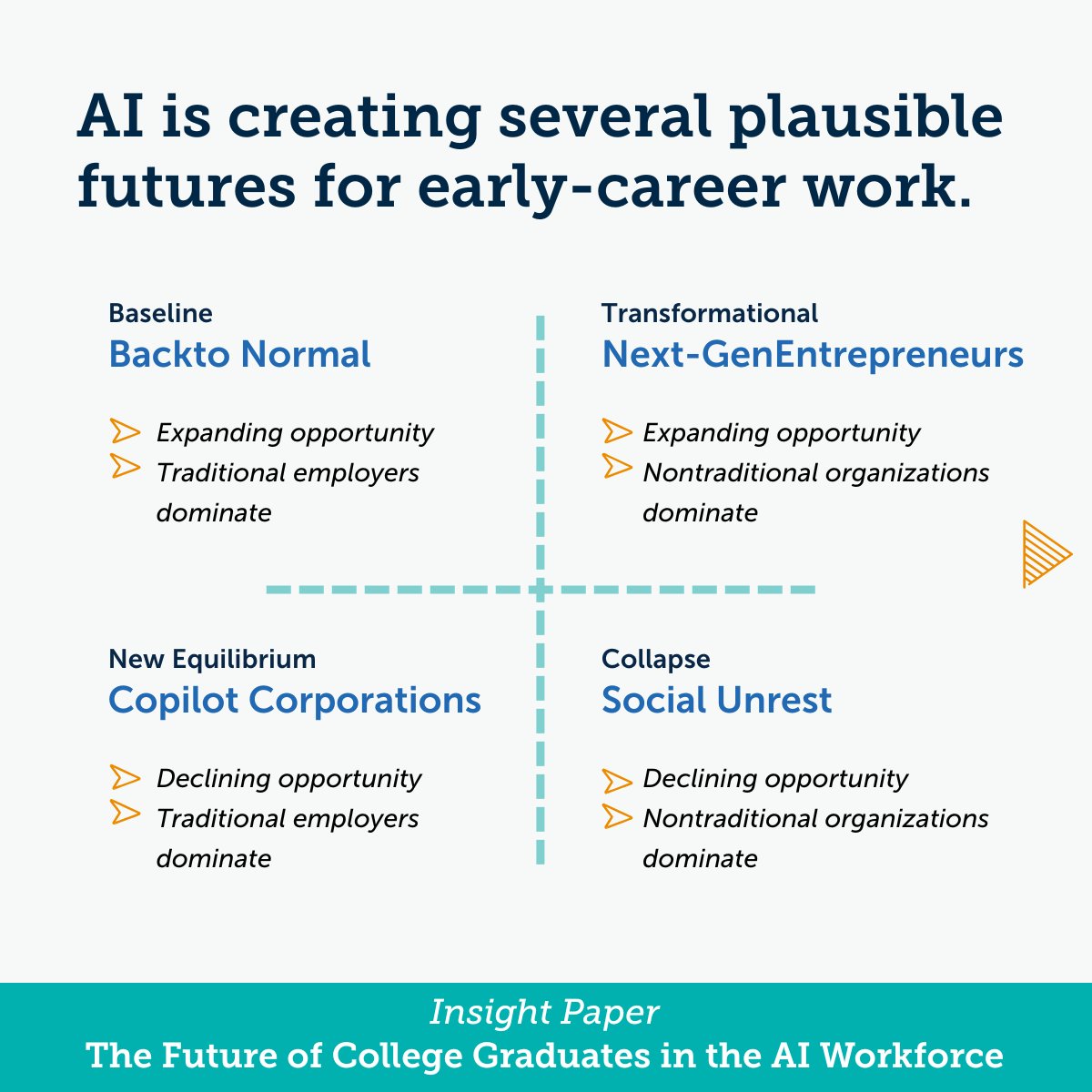 AI is creating several plausible futures for early-career work.

Baseline
Backto Normal

Expanding opportunity
Traditional employers dominate

Transformational
Next-GenEntrepreneurs

Expanding opportunity
Nontraditional organizations dominate

New Equilibrium
Copilot Corporations

Declining opportunity
Traditional employers dominate

Collapse
Social Unrest

Declining opportunity
Nontraditional organizations dominate

Insight Paper
The Future of College Graduates in the AI Workforce